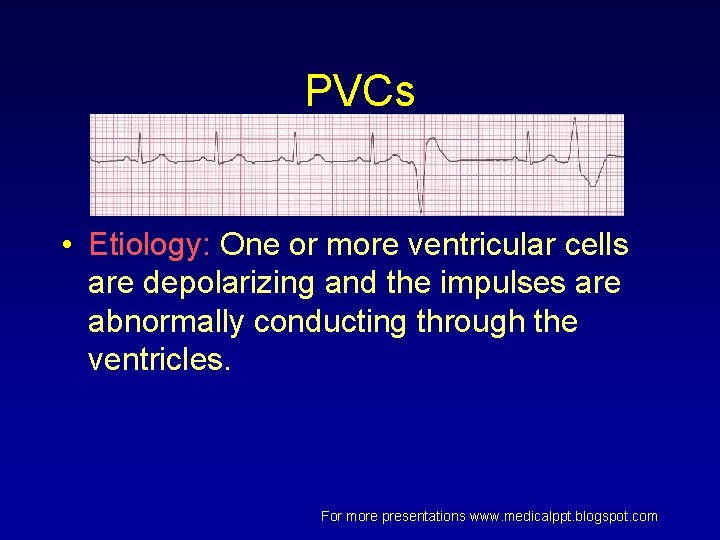 PVCs

• Etiology: One or more ventricular cells are depolarizing and the impulses are abnormally conducting through the ventricles.

For more presentations www.medicalppt.blogspot.com